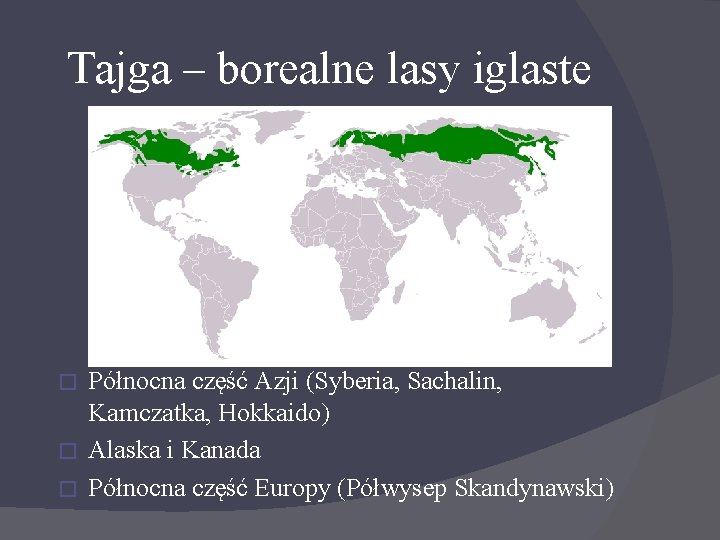 Tajga – borealne lasy iglaste

□ Północna część Azji (Syberia, Sachalin, Kamczatka, Hokkaido)
□ Alaska i Kanada
□ Północna część Europy (Półwysep Skandynawski)